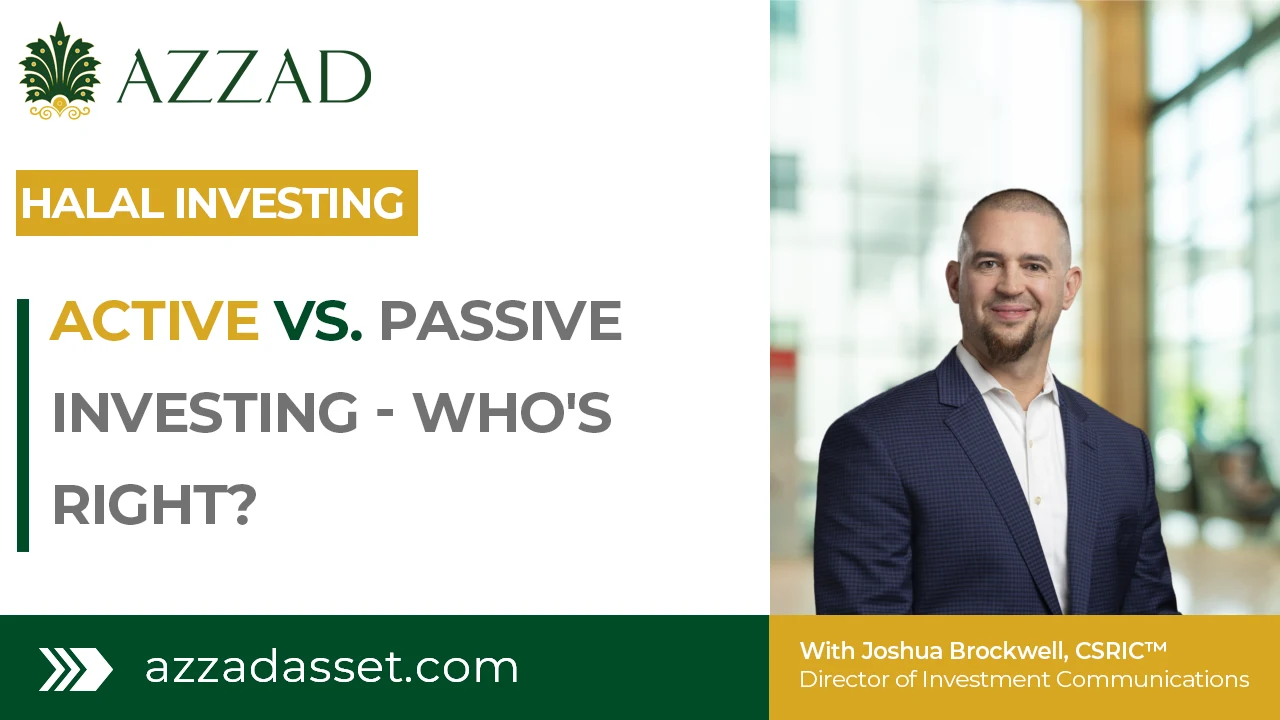 AZZAD

HALAL INVESTING

ACTIVE VS. PASSIVE INVESTING - WHO'S RIGHT?

azzadasset.com

With Joshua Brockwell, CSRIC™
Director of Investment Communications